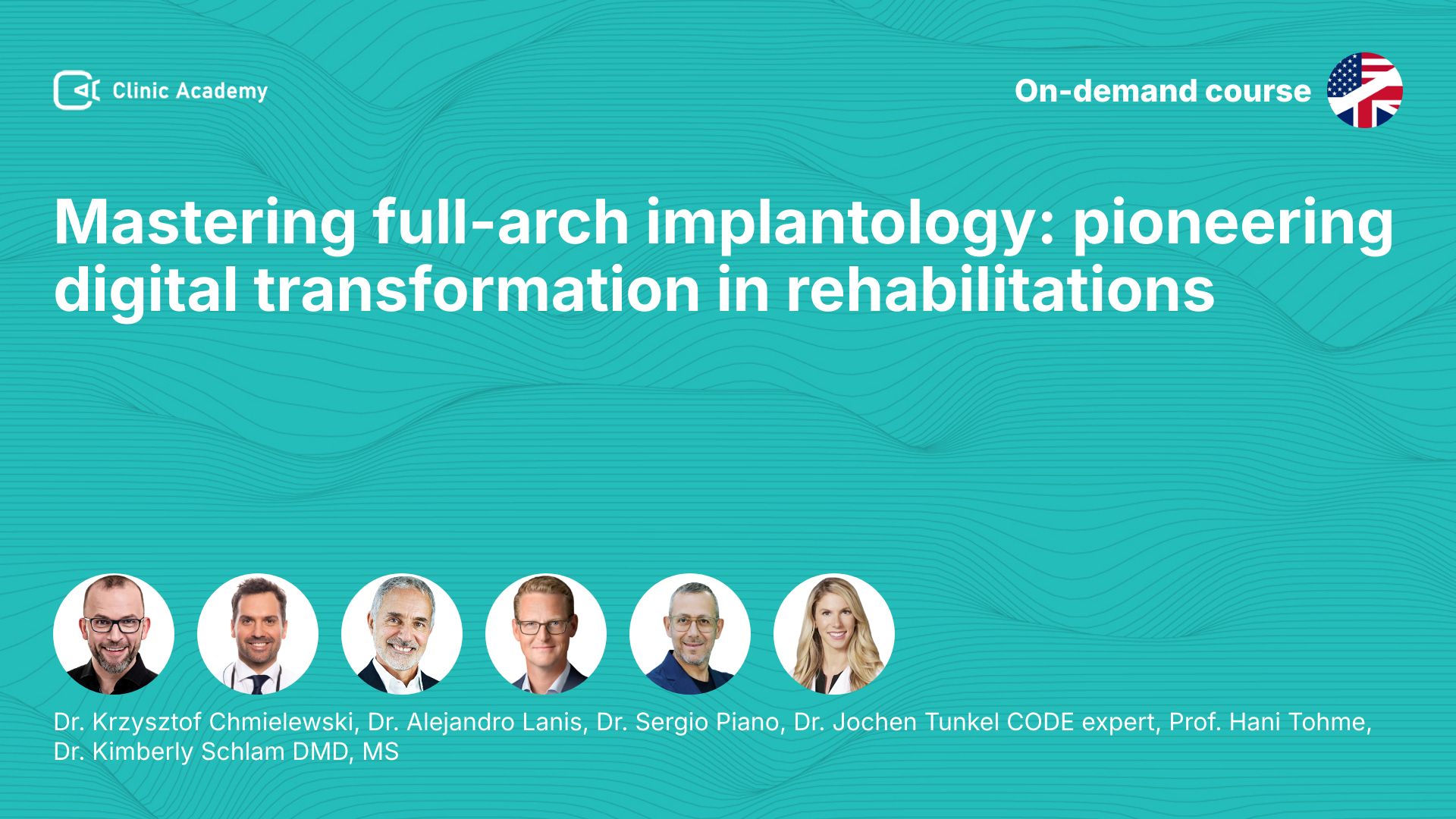 Clinic Academy

On-demand course

Mastering full-arch implantology: pioneering digital transformation in rehabilitations

Dr. Krzysztof Chmielewski, Dr. Alejandro Lanis, Dr. Sergio Piano, Dr. Jochen Tunkel CODE expert, Prof. Hani Tohme, Dr. Kimberly Schlam DMD, MS